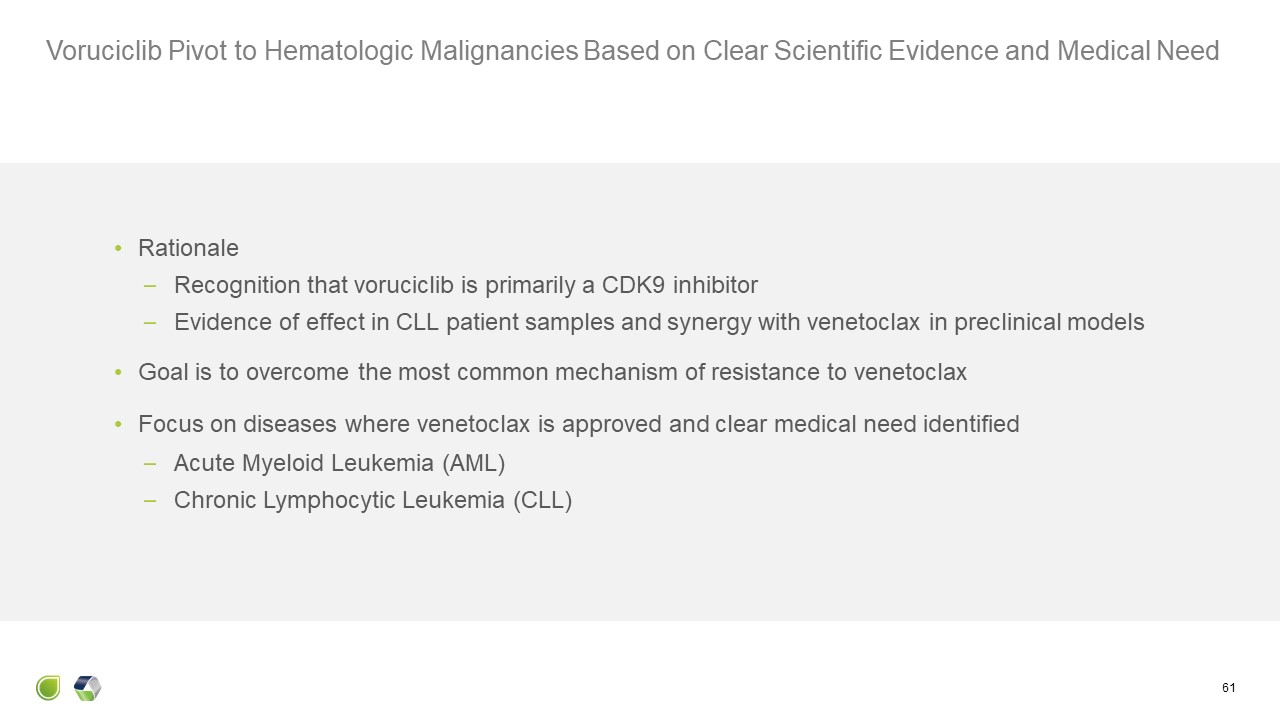 Voruciclib Pivot to Hematologic Malignancies Based on Clear Scientific Evidence and Medical Need

• Rationale
– Recognition that voruciclib is primarily a CDK9 inhibitor
– Evidence of effect in CLL patient samples and synergy with venetoclax in preclinical models

• Goal is to overcome the most common mechanism of resistance to venetoclax

• Focus on diseases where venetoclax is approved and clear medical need identified
– Acute Myeloid Leukemia (AML)
– Chronic Lymphocytic Leukemia (CLL)

61